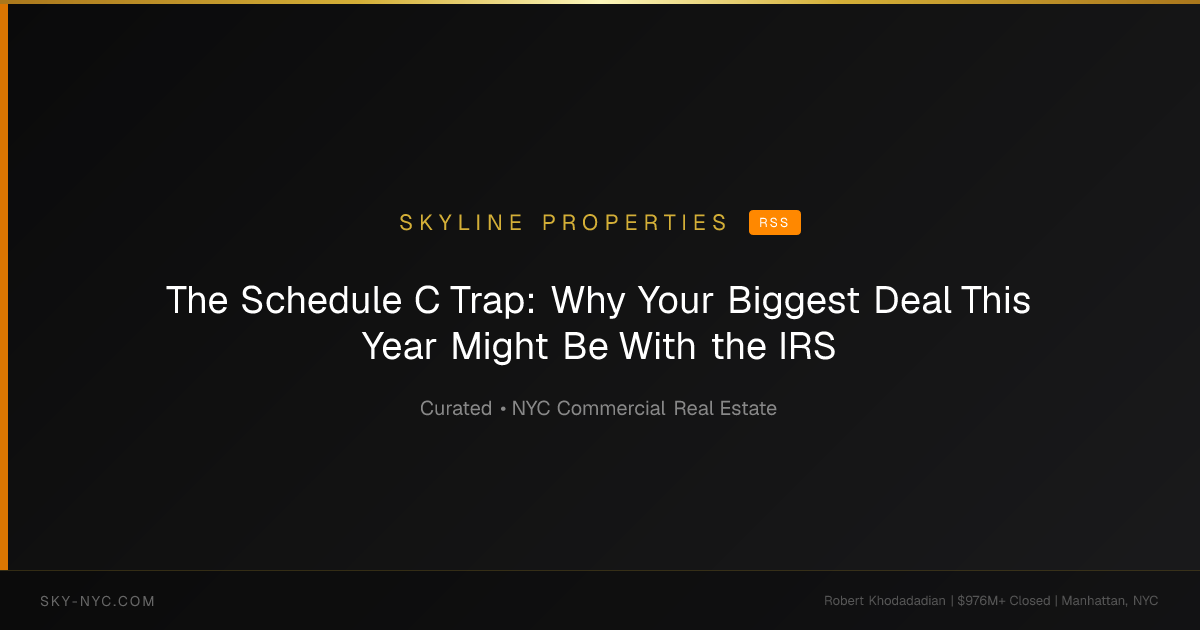 SKYLINE PROPERTIES RSS

The Schedule C Trap: Why Your Biggest Deal This Year Might Be With the IRS

Curated • NYC Commercial Real Estate

SKY-NYC.COM

Robert Khodadadian | $976M+ Closed | Manhattan, NYC